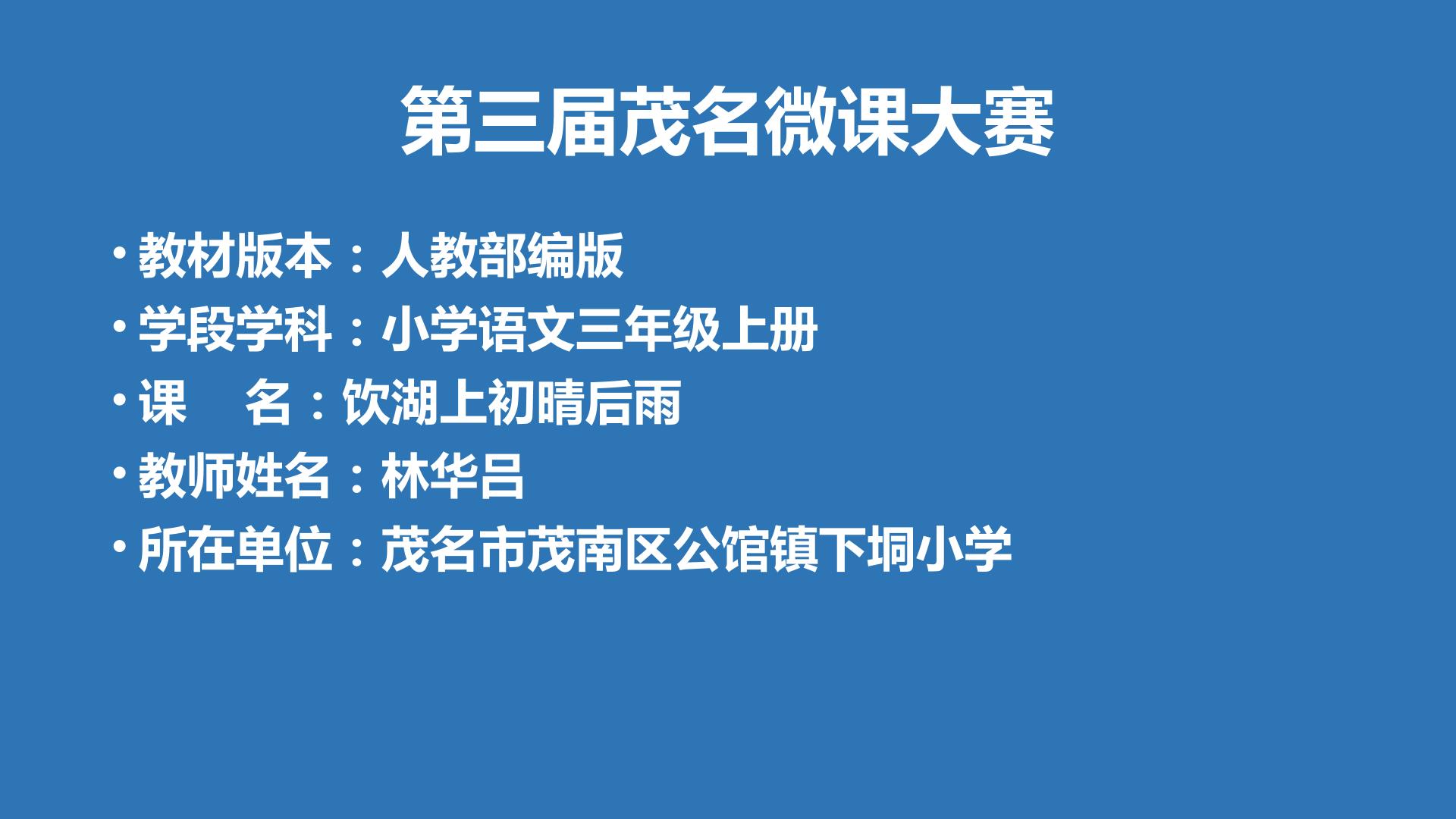 第三届茂名微课大赛

• 教材版本：人教部编版
• 学段学科：小学语文三年级上册
• 课 名：饮湖上初晴后雨
• 教师姓名：林华吕
• 所在单位：茂名市茂南区公馆镇下垌小学